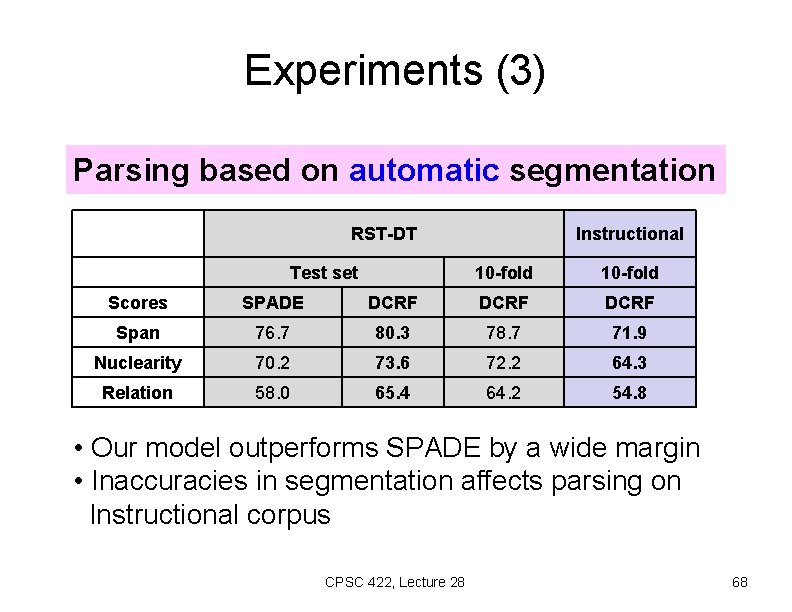 Experiments (3)

Parsing based on automatic segmentation

| | RST-DT | | | Instructional |
|---|---|---|---|---|
| | Test set | | 10-fold | 10-fold |
| Scores | SPADE | DCRF | DCRF | DCRF |
| Span | 76.7 | 80.3 | 78.7 | 71.9 |
| Nuclearity | 70.2 | 73.6 | 72.2 | 64.3 |
| Relation | 58.0 | 65.4 | 64.2 | 54.8 |

• Our model outperforms SPADE by a wide margin
• Inaccuracies in segmentation affects parsing on Instructional corpus

CPSC 422, Lecture 28

68